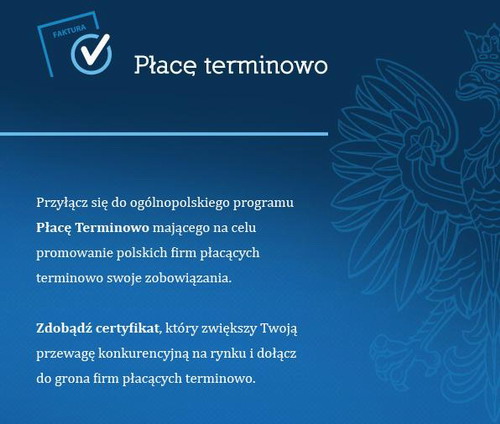 FAKTURA

Płacę terminowo

Przyłącz się do ogólnopolskiego programu Płacę Terminowo mającego na celu promowanie polskich firm płacących terminowo swoje zobowiązania.

Zdobądź certyfikat, który zwiększy Twoją przewagę konkurencyjną na rynku i dołącz do grona firm płacących terminowo.